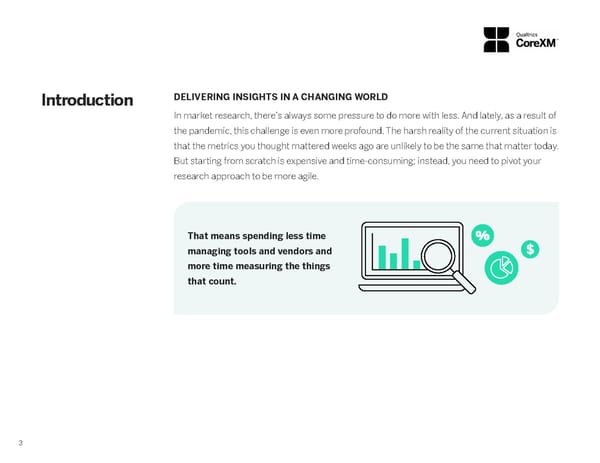 Qualtrics CoreXM™

Introduction

DELIVERING INSIGHTS IN A CHANGING WORLD

In market research, there's always some pressure to do more with less. And lately, as a result of the pandemic, this challenge is even more profound. The harsh reality of the current situation is that the metrics you thought mattered weeks ago are unlikely to be the same that matter today. But starting from scratch is expensive and time-consuming; instead, you need to pivot your research approach to be more agile.

That means spending less time managing tools and vendors and more time measuring the things that count.

%

$

3